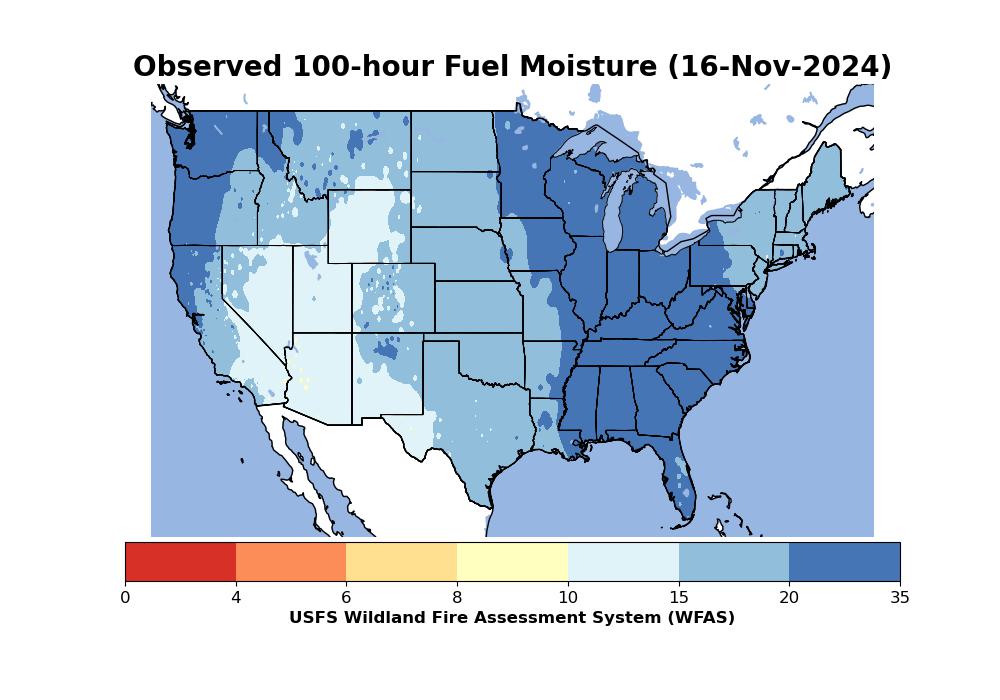 Observed 100-hour Fuel Moisture (16-Nov-2024)

0
4
6
8
10
15
20
35

USFS Wildland Fire Assessment System (WFAS)